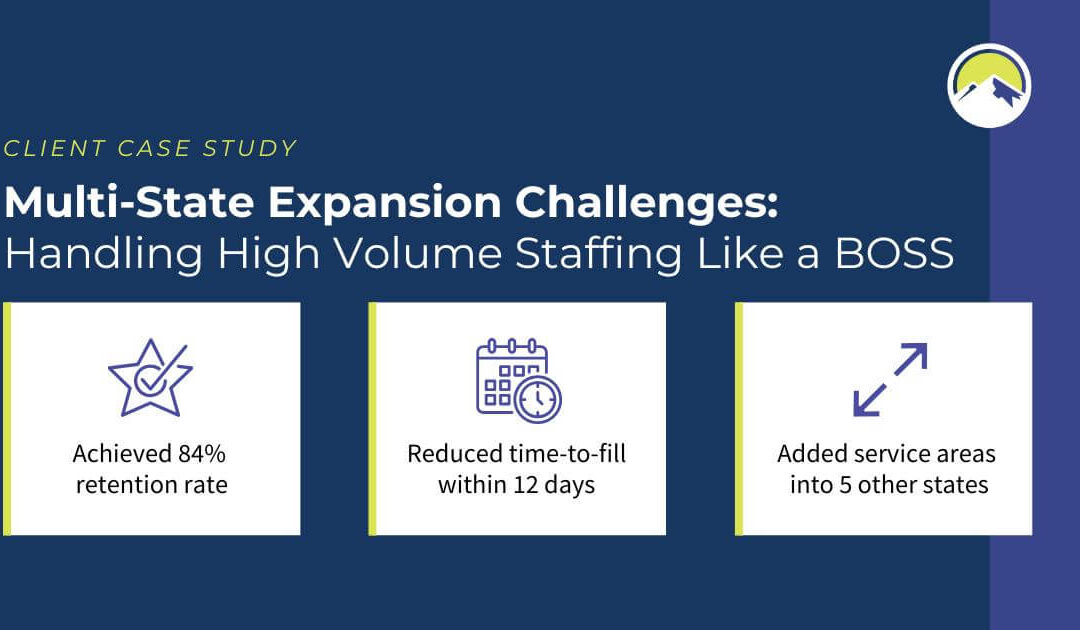 CLIENT CASE STUDY

Multi-State Expansion Challenges: Handling High Volume Staffing Like a BOSS

Achieved 84% retention rate

Reduced time-to-fill within 12 days

Added service areas into 5 other states